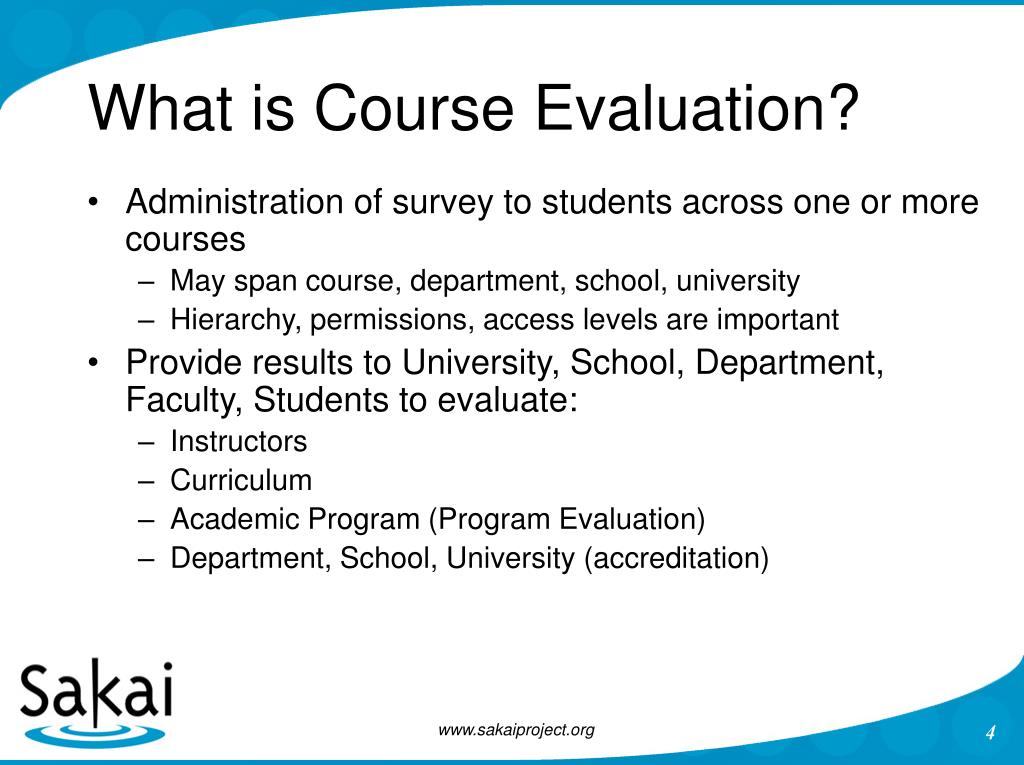 What is Course Evaluation?

• Administration of survey to students across one or more courses
– May span course, department, school, university
– Hierarchy, permissions, access levels are important
• Provide results to University, School, Department, Faculty, Students to evaluate:
– Instructors
– Curriculum
– Academic Program (Program Evaluation)
– Department, School, University (accreditation)

Sakai

www.sakaiproject.org

4